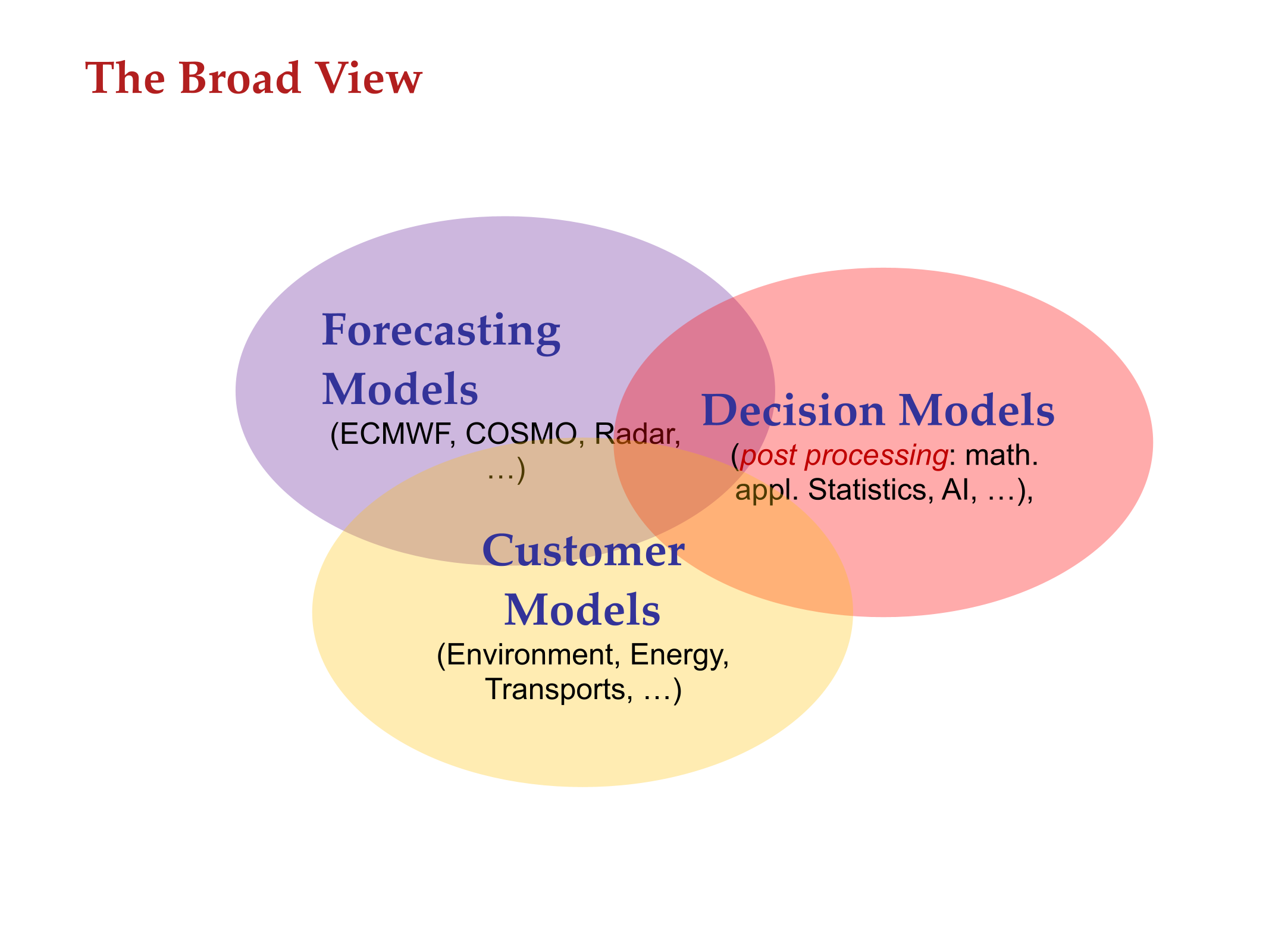 The Broad View

Forecasting Models
(ECMWF, COSMO, Radar, …)

Decision Models
(post processing: math. appl. Statistics, AI, …),

Customer Models
(Environment, Energy, Transports, …)